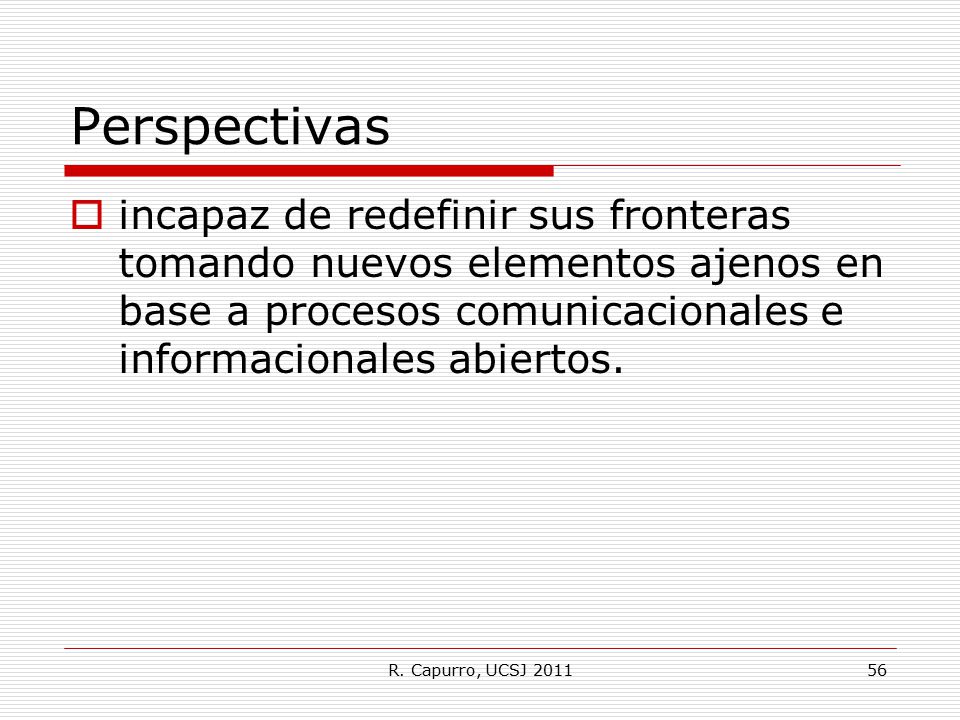 Perspectivas

incapaz de redefinir sus fronteras tomando nuevos elementos ajenos en base a procesos comunicacionales e informacionales abiertos.

R. Capurro, UCSJ 2011

56